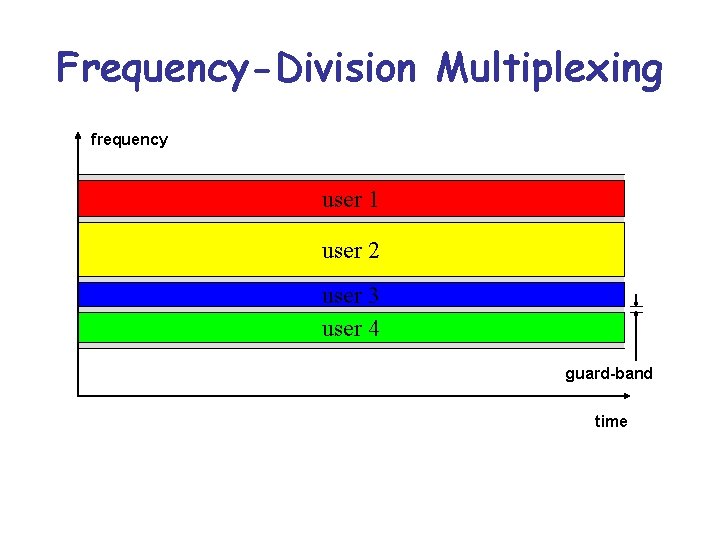 Frequency-Division Multiplexing

frequency

user 1

user 2

user 3

user 4

guard-band

time